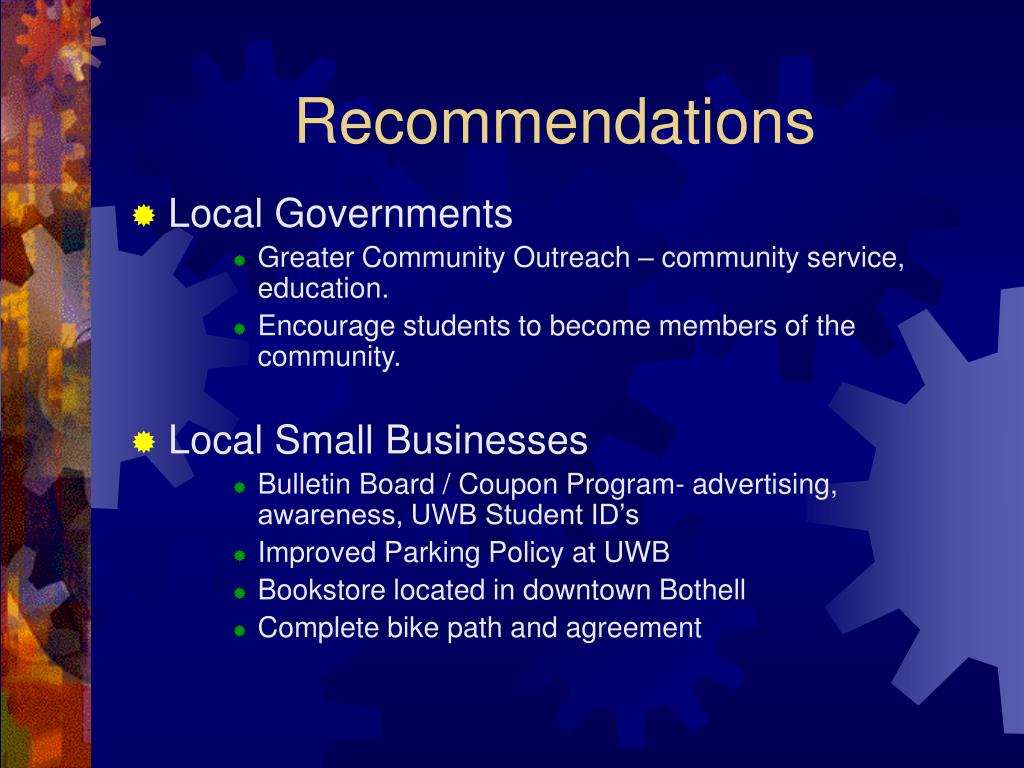 Recommendations

Local Governments
Greater Community Outreach – community service, education.
Encourage students to become members of the community.

Local Small Businesses
Bulletin Board / Coupon Program- advertising, awareness, UWB Student ID’s
Improved Parking Policy at UWB
Bookstore located in downtown Bothell
Complete bike path and agreement